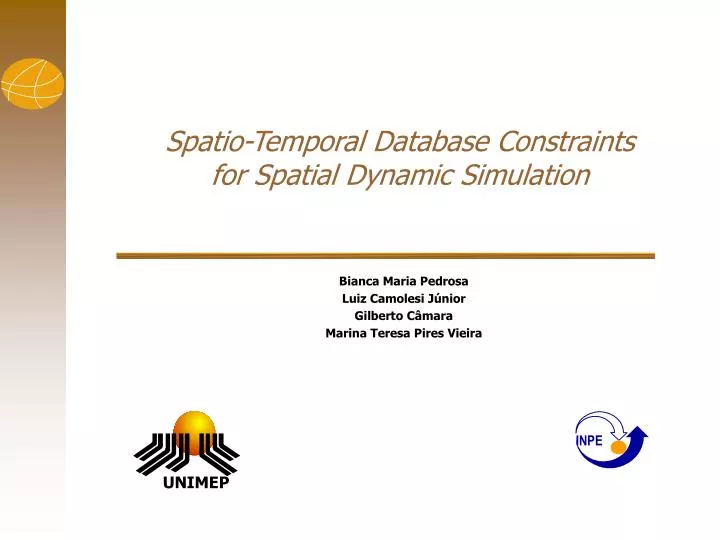 Spatio-Temporal Database Constraints for Spatial Dynamic Simulation

Bianca Maria Pedrosa
Luiz Camolesi Júnior
Gilberto Câmara
Marina Teresa Pires Vieira

UNIMEP

INPE